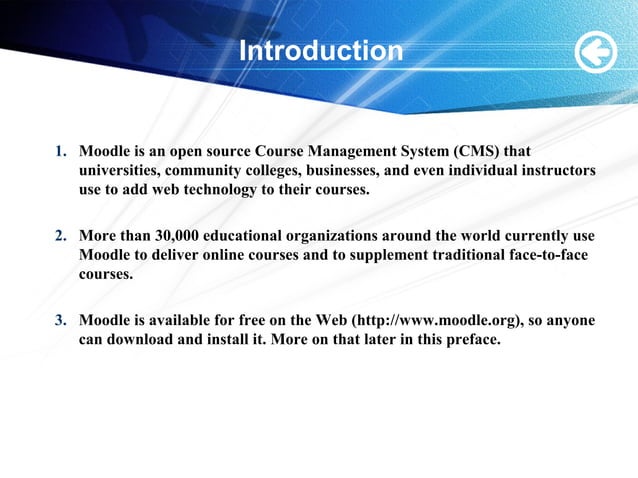 Introduction

1. Moodle is an open source Course Management System (CMS) that universities, community colleges, businesses, and even individual instructors use to add web technology to their courses.

2. More than 30,000 educational organizations around the world currently use Moodle to deliver online courses and to supplement traditional face-to-face courses.

3. Moodle is available for free on the Web (http://www.moodle.org), so anyone can download and install it. More on that later in this preface.